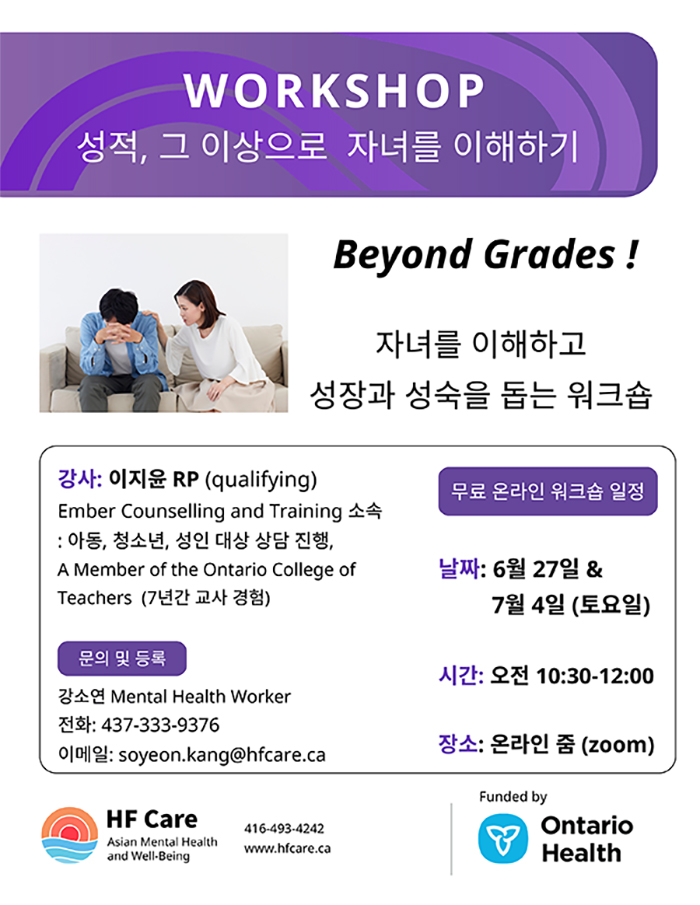 WORKSHOP
성적, 그 이상으로 자녀를 이해하기

Beyond Grades !

자녀를 이해하고
성장과 성숙을 돕는 워크숍

강사: 이지윤 RP (qualifying)
Ember Counselling and Training 소속
: 아동, 청소년, 성인 대상 상담 진행,
A Member of the Ontario College of Teachers (7년간 교사 경험)

문의 및 등록
강소연 Mental Health Worker
전화: 437-333-9376
이메일: soyeon.kang@hfcare.ca

무료 온라인 워크숍 일정

날짜: 6월 27일 &
7월 4일 (토요일)

시간: 오전 10:30-12:00

장소: 온라인 줌 (zoom)

HF Care
Asian Mental Health and Well-Being

416-493-4242
www.hfcare.ca

Funded by
Ontario Health